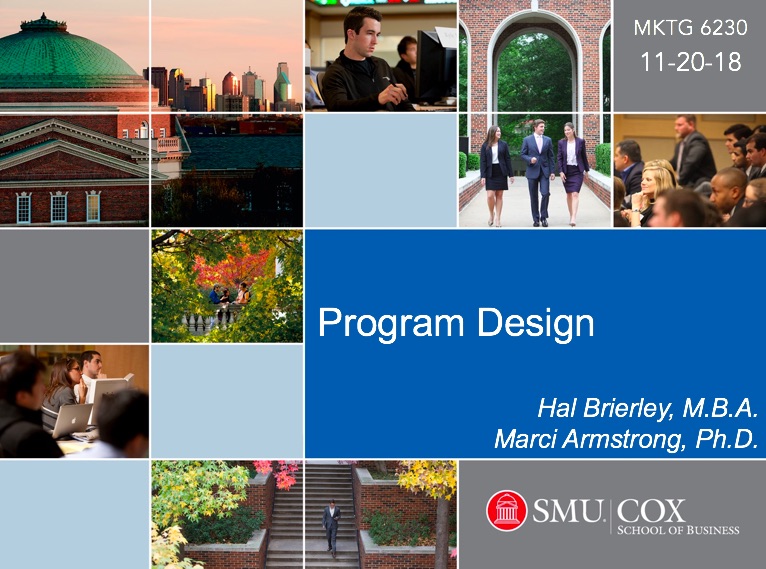 MKTG 6230
11-20-18

Program Design

Hal Brierley, M.B.A.
Marci Armstrong, Ph.D.

SMU. COX
SCHOOL OF BUSINESS